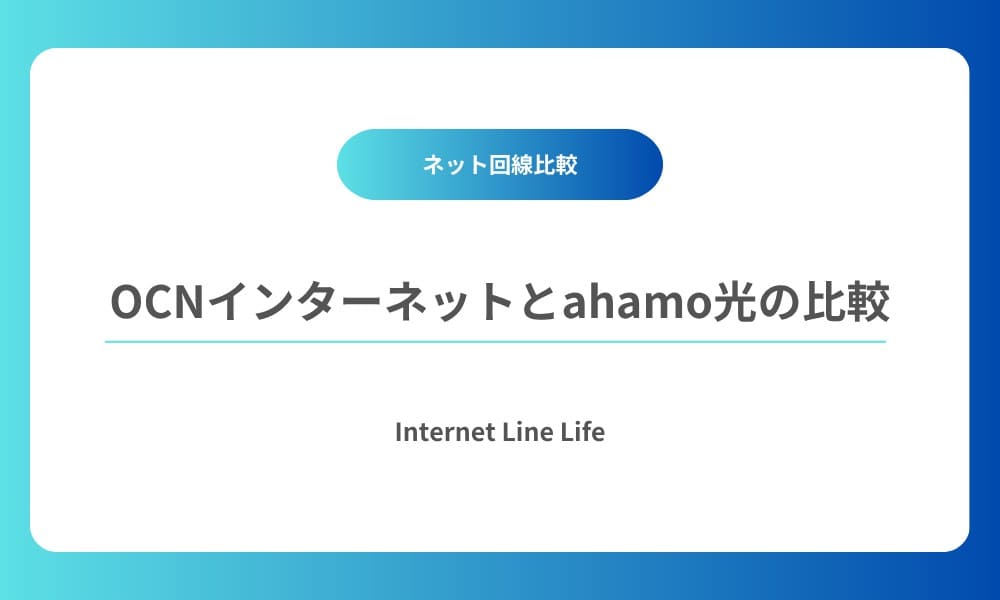 ネット回線比較

OCNインターネットとahamo光の比較

Internet Line Life